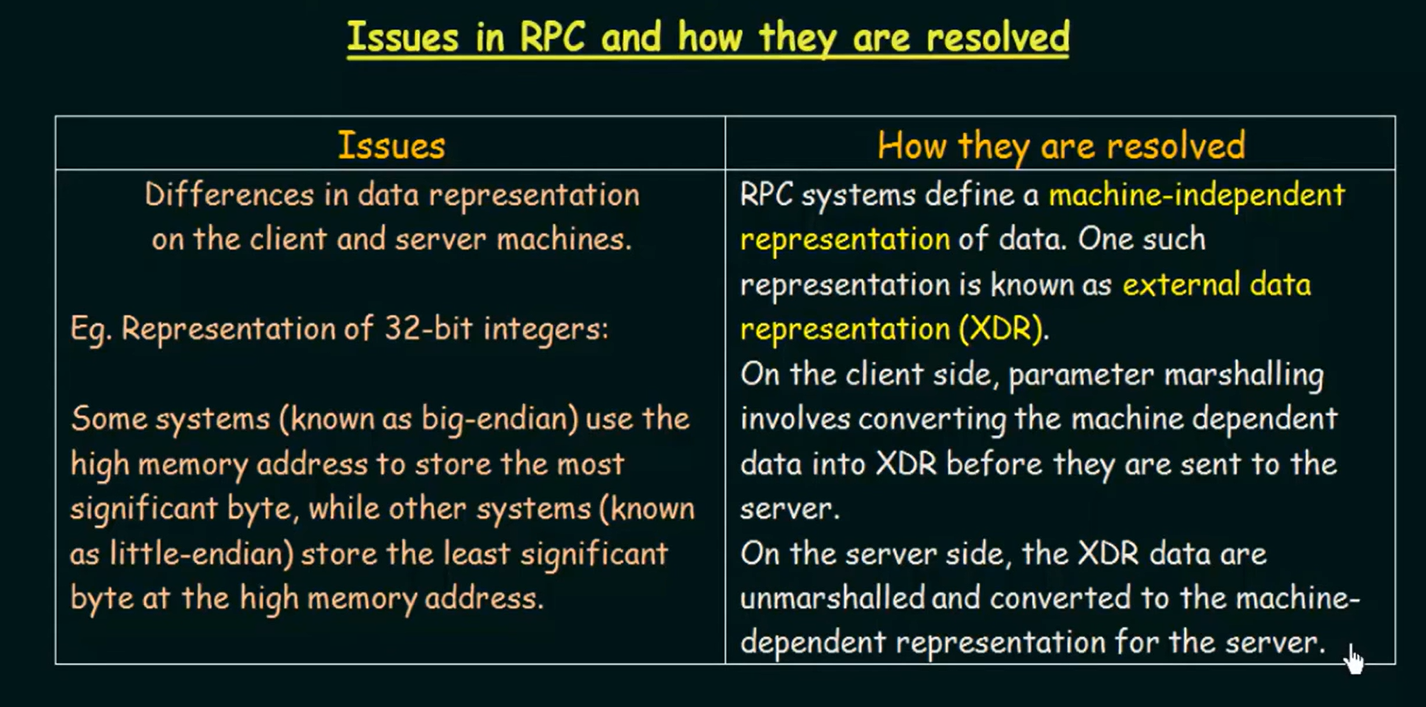 Issues in RPC and how they are resolved

| Issues | How they are resolved |
|---|---|
| Differences in data representation on the client and server machines.<br><br>Eg. Representation of 32-bit integers:<br><br>Some systems (known as big-endian) use the high memory address to store the most significant byte, while other systems (known as little-endian) store the least significant byte at the high memory address. | RPC systems define a machine-independent representation of data. One such representation is known as external data representation (XDR).<br>On the client side, parameter marshalling involves converting the machine dependent data into XDR before they are sent to the server.<br>On the server side, the XDR data are unmarshalled and converted to the machine-dependent representation for the server. |